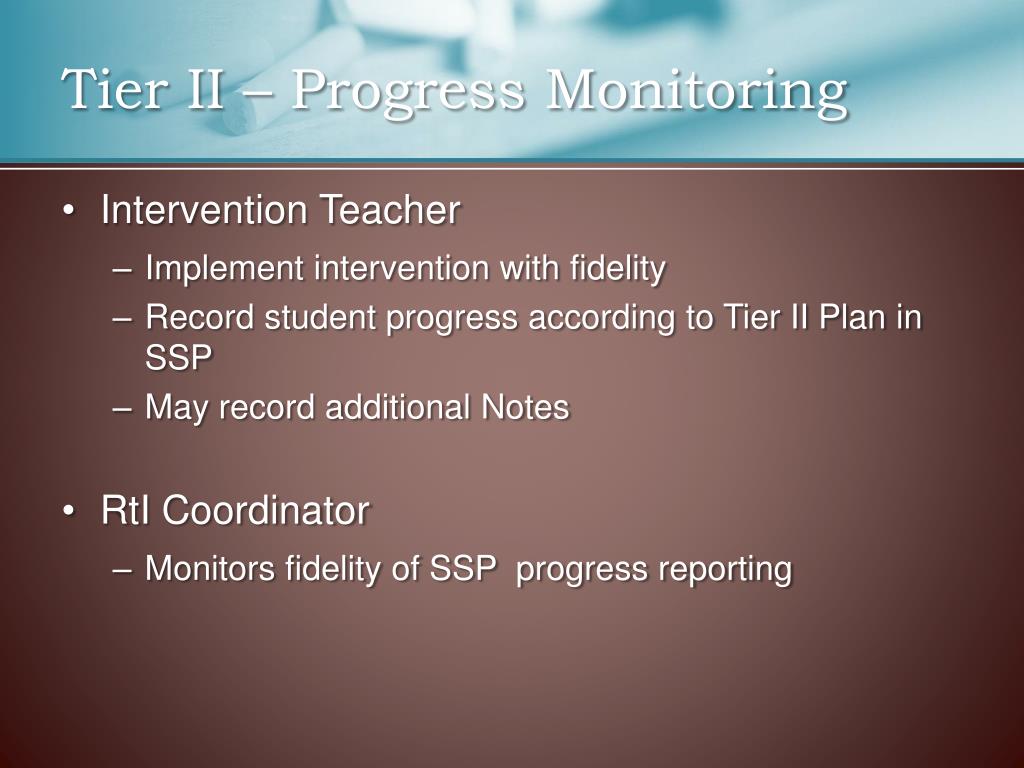 Tier II – Progress Monitoring

• Intervention Teacher
– Implement intervention with fidelity
– Record student progress according to Tier II Plan in SSP
– May record additional Notes

• RtI Coordinator
– Monitors fidelity of SSP progress reporting